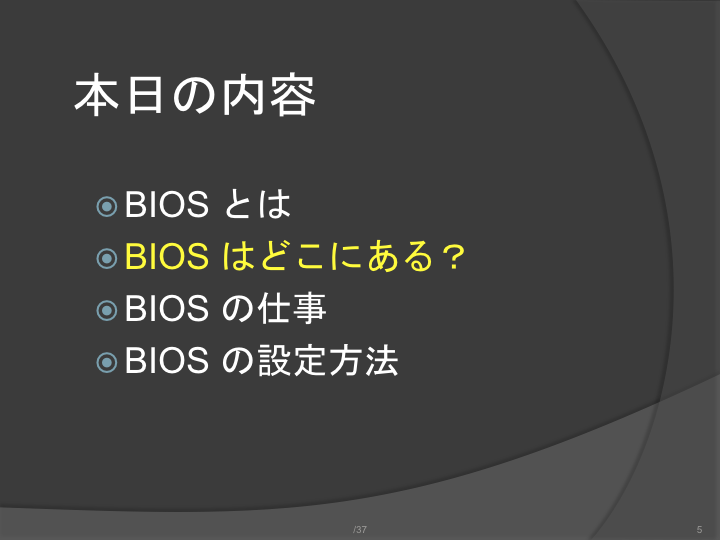 本日の内容

BIOS とは
BIOS はどこにある？
BIOS の仕事
BIOS の設定方法

/37

5